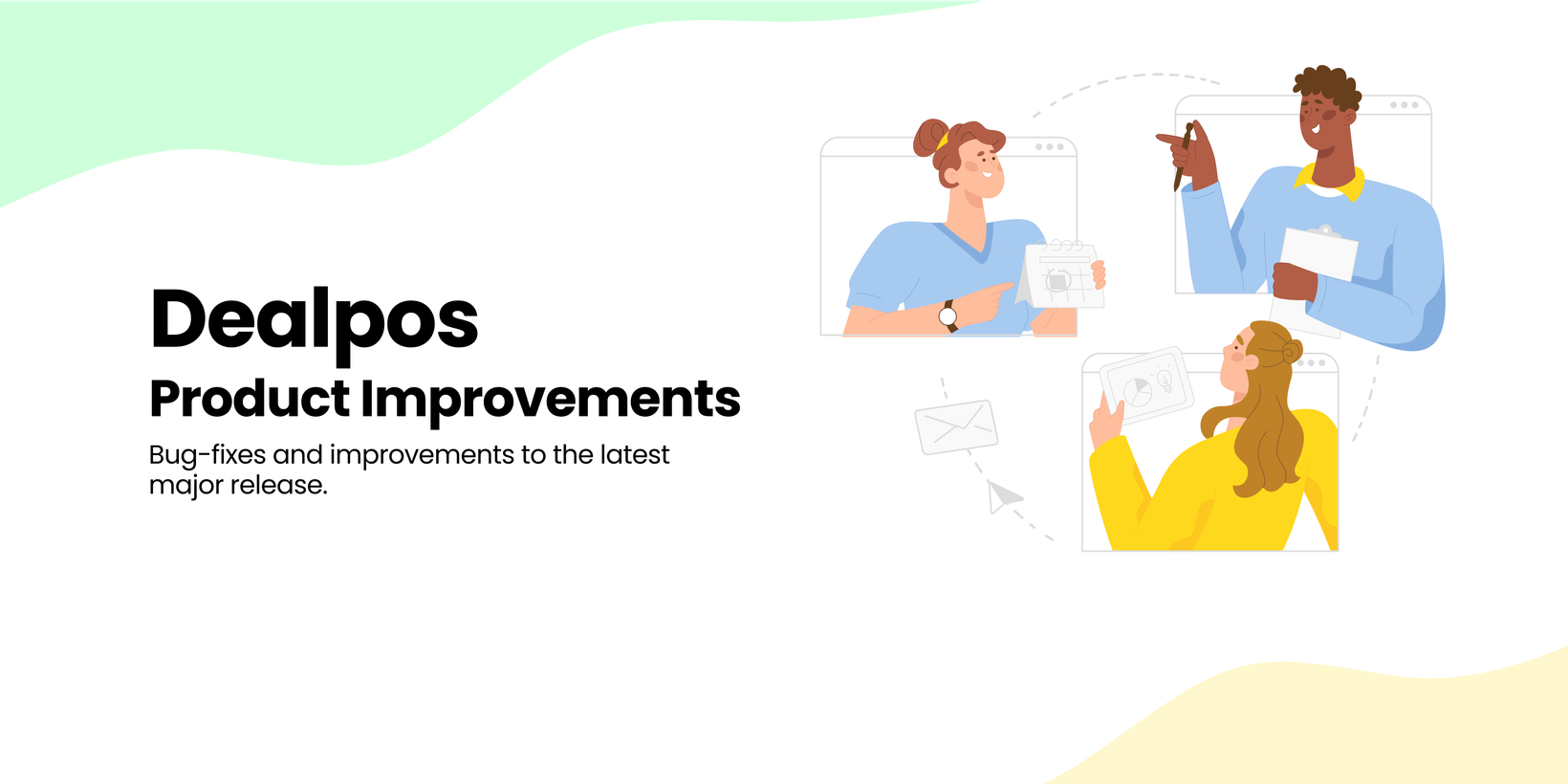 Dealpos
Product Improvements

Bug-fixes and improvements to the latest major release.